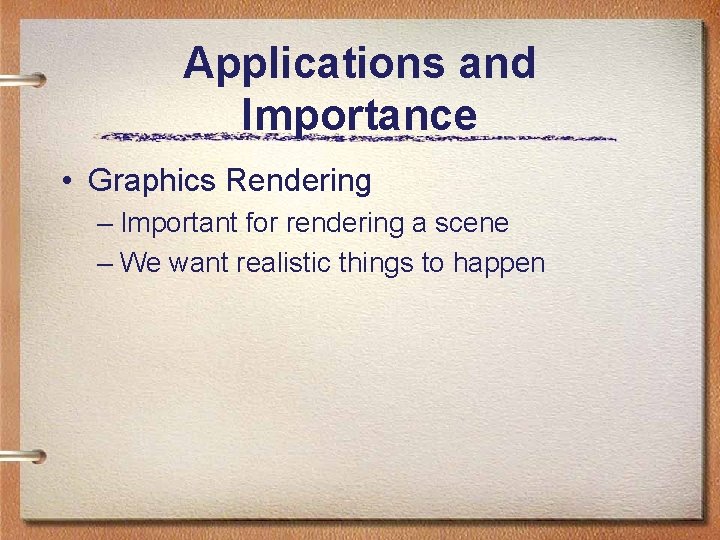 Applications and Importance

• Graphics Rendering
– Important for rendering a scene
– We want realistic things to happen